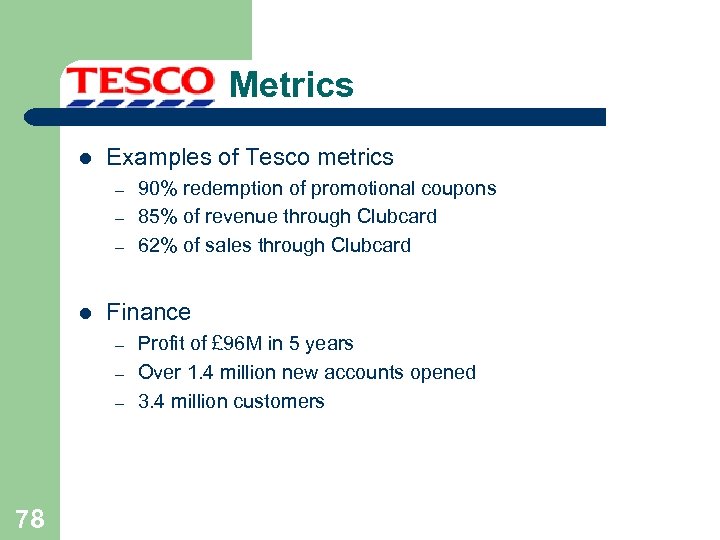 TESCO Metrics

- Examples of Tesco metrics
  – 90% redemption of promotional coupons
  – 85% of revenue through Clubcard
  – 62% of sales through Clubcard

- Finance
  – Profit of £96M in 5 years
  – Over 1.4 million new accounts opened
  – 3.4 million customers

78